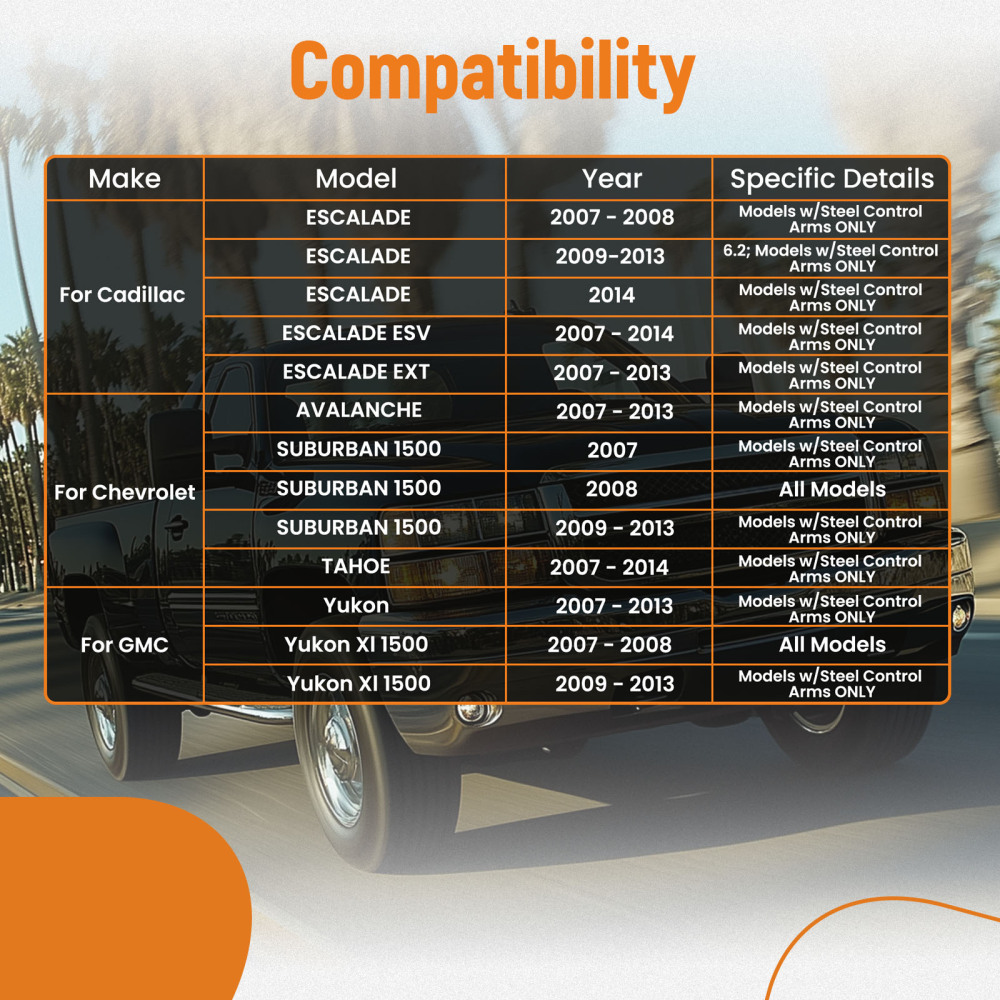 Compatibility

| Make | Model | Year | Specific Details |
|---|---|---|---|
| For Cadillac | ESCALADE | 2007 - 2008 | Models w/Steel Control Arms ONLY |
| | ESCALADE | 2009-2013 | 6.2; Models w/Steel Control Arms ONLY |
| | ESCALADE | 2014 | Models w/Steel Control Arms ONLY |
| | ESCALADE ESV | 2007 - 2014 | Models w/Steel Control Arms ONLY |
| | ESCALADE EXT | 2007 - 2013 | Models w/Steel Control Arms ONLY |
| For Chevrolet | AVALANCHE | 2007 - 2013 | Models w/Steel Control Arms ONLY |
| | SUBURBAN 1500 | 2007 | Models w/Steel Control Arms ONLY |
| | SUBURBAN 1500 | 2008 | All Models |
| | SUBURBAN 1500 | 2009 - 2013 | Models w/Steel Control Arms ONLY |
| | TAHOE | 2007 - 2014 | Models w/Steel Control Arms ONLY |
| For GMC | Yukon | 2007 - 2013 | Models w/Steel Control Arms ONLY |
| | Yukon Xl 1500 | 2007 - 2008 | All Models |
| | Yukon Xl 1500 | 2009 - 2013 | Models w/Steel Control Arms ONLY |